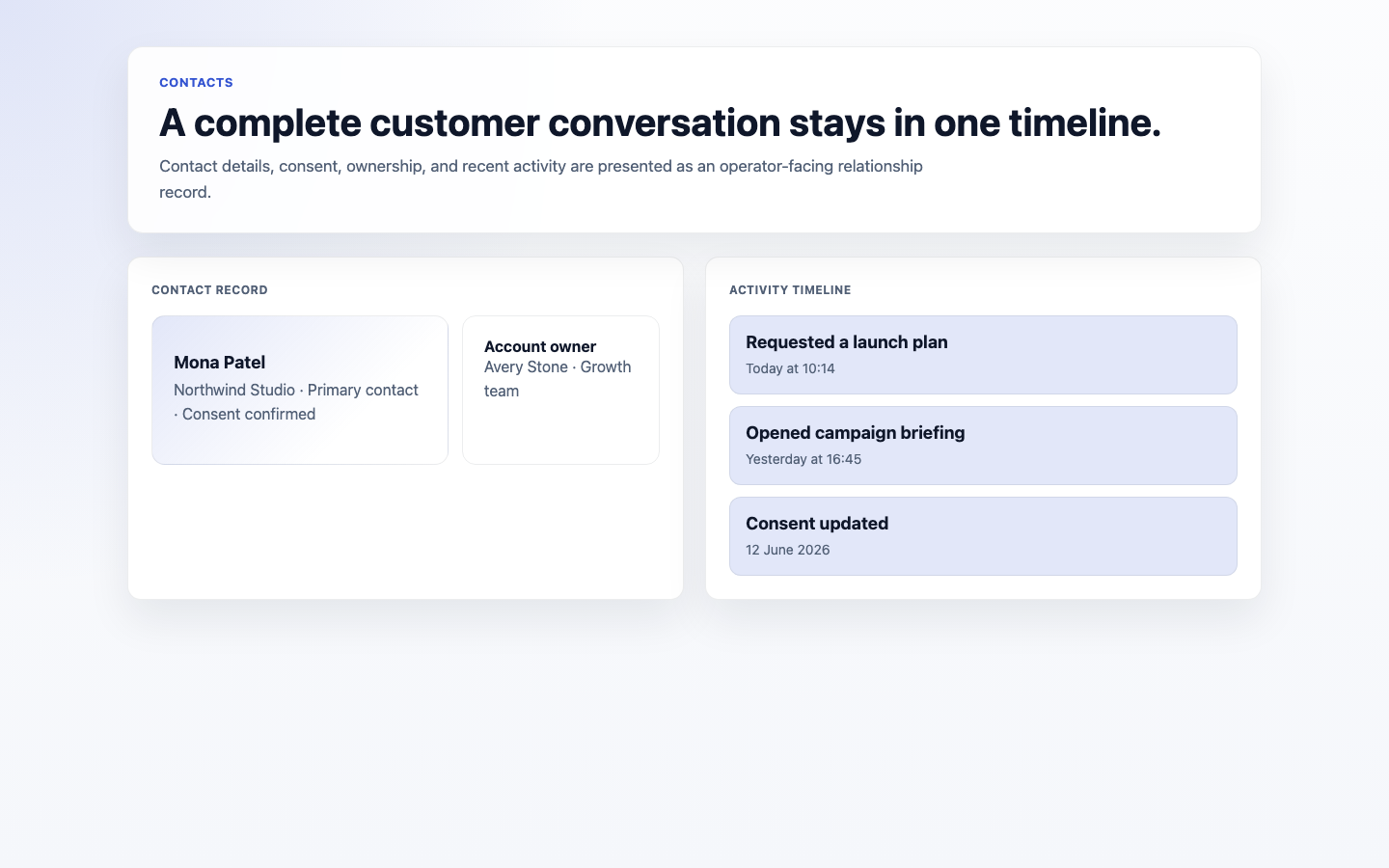 CONTACTS

A complete customer conversation stays in one timeline.

Contact details, consent, ownership, and recent activity are presented as an operator-facing relationship record.

CONTACT RECORD

Mona Patel
Northwind Studio · Primary contact · Consent confirmed

Account owner
Avery Stone · Growth team

ACTIVITY TIMELINE

Requested a launch plan
Today at 10:14

Opened campaign briefing
Yesterday at 16:45

Consent updated
12 June 2026